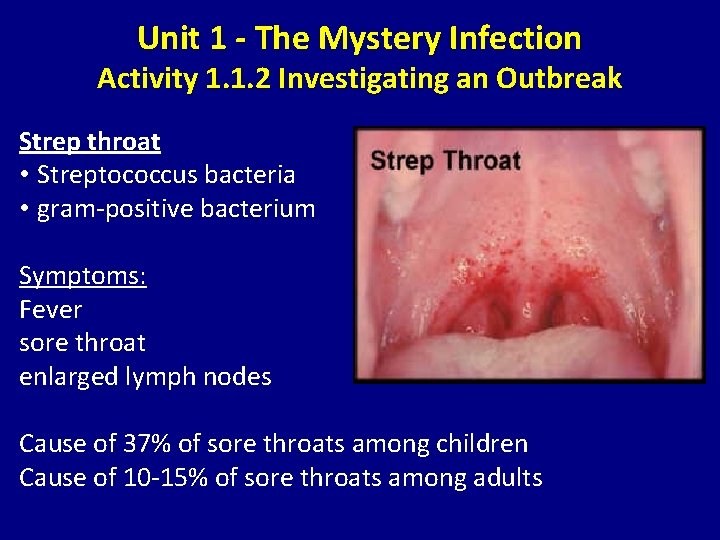 Unit 1 - The Mystery Infection
Activity 1.1.2 Investigating an Outbreak

Strep throat
• Streptococcus bacteria
• gram-positive bacterium

Strep Throat

Symptoms:
Fever
sore throat
enlarged lymph nodes

Cause of 37% of sore throats among children
Cause of 10-15% of sore throats among adults